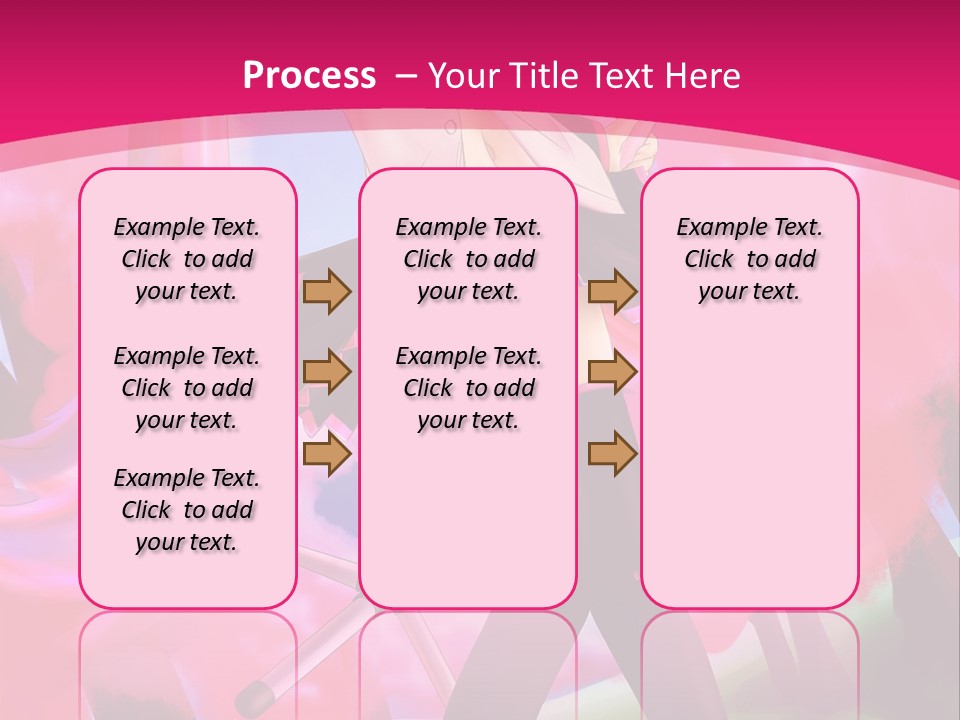 Process – Your Title Text Here

Example Text. Click to add your text.

Example Text. Click to add your text.

Example Text. Click to add your text.

Example Text. Click to add your text.

Example Text. Click to add your text.

Example Text. Click to add your text.